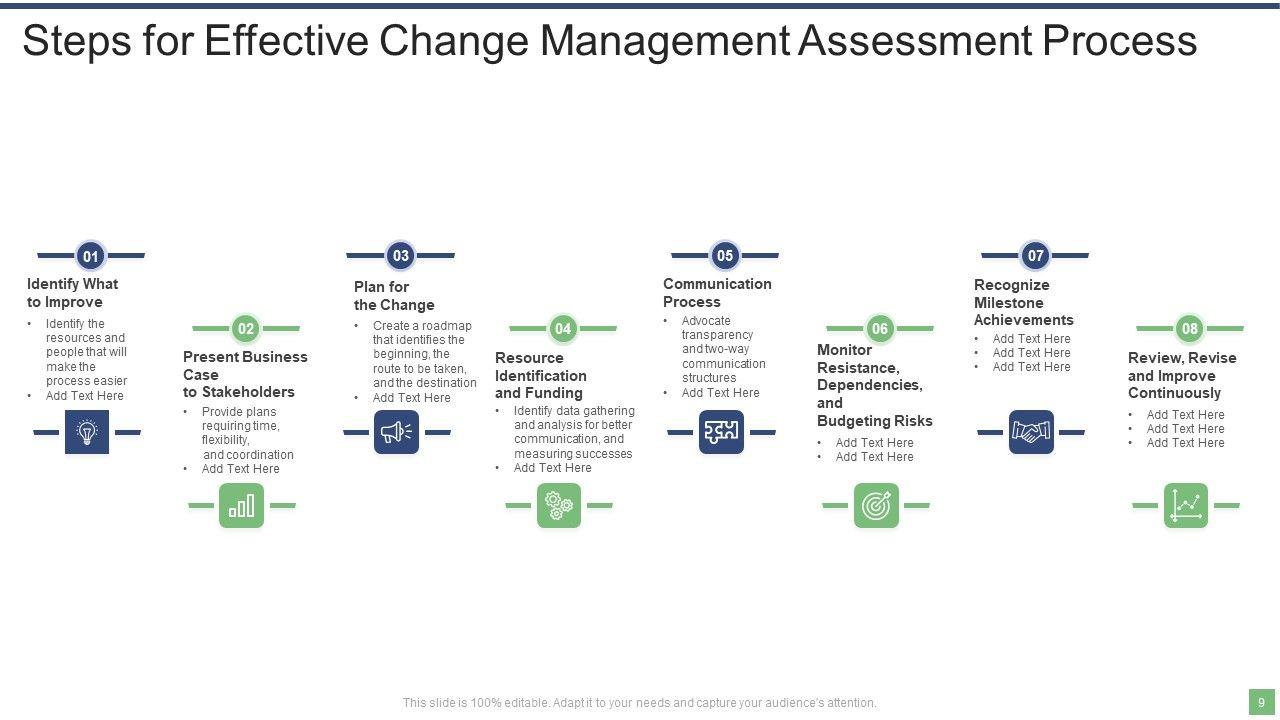 Steps for Effective Change Management Assessment Process

01
Identify What to Improve
• Identify the resources and people that will make the process easier
• Add Text Here

02
Present Business Case to Stakeholders
• Provide plans requiring time, flexibility, and coordination
• Add Text Here

03
Plan for the Change
• Create a roadmap that identifies the beginning, the route to be taken, and the destination
• Add Text Here

04
Resource Identification and Funding
• Identify data gathering and analysis for better communication, and measuring successes
• Add Text Here

05
Communication Process
• Advocate transparency and two-way communication structures
• Add Text Here

06
Monitor Resistance, Dependencies, and Budgeting Risks
• Add Text Here
• Add Text Here

07
Recognize Milestone Achievements
• Add Text Here
• Add Text Here
• Add Text Here

08
Review, Revise and Improve Continuously
• Add Text Here
• Add Text Here
• Add Text Here

This slide is 100% editable. Adapt it to your needs and capture your audience's attention.

9